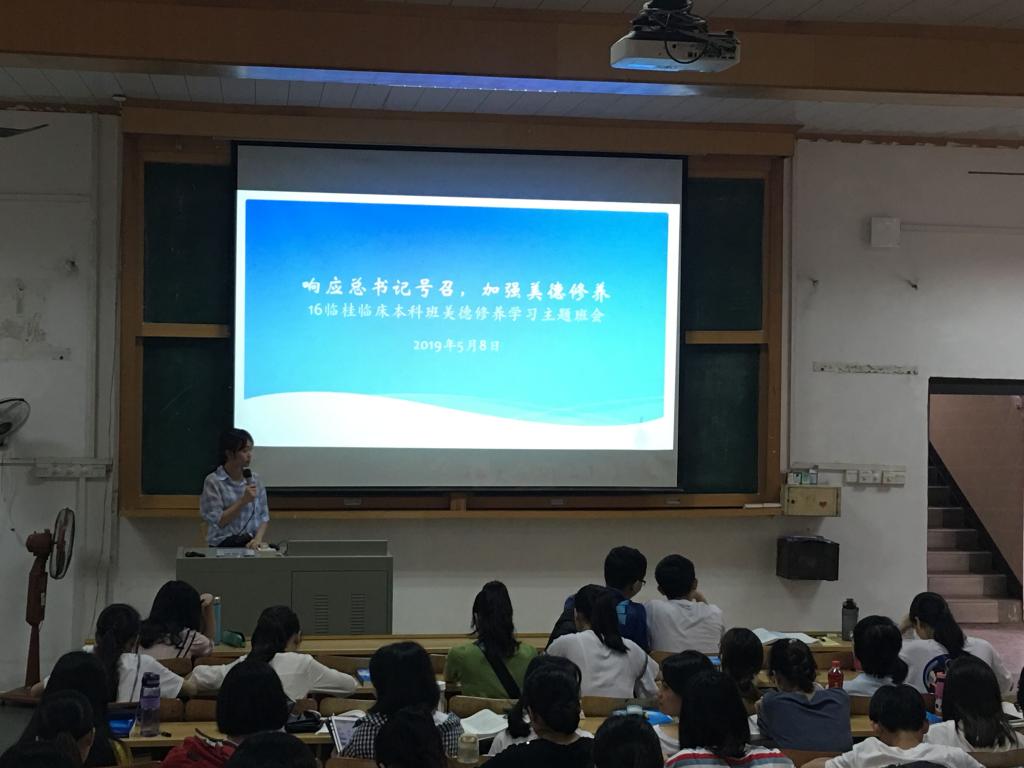 响应总书记号召，加强美德修养
16临桂临床本科班美德修养学习主题班会

2019年5月8日